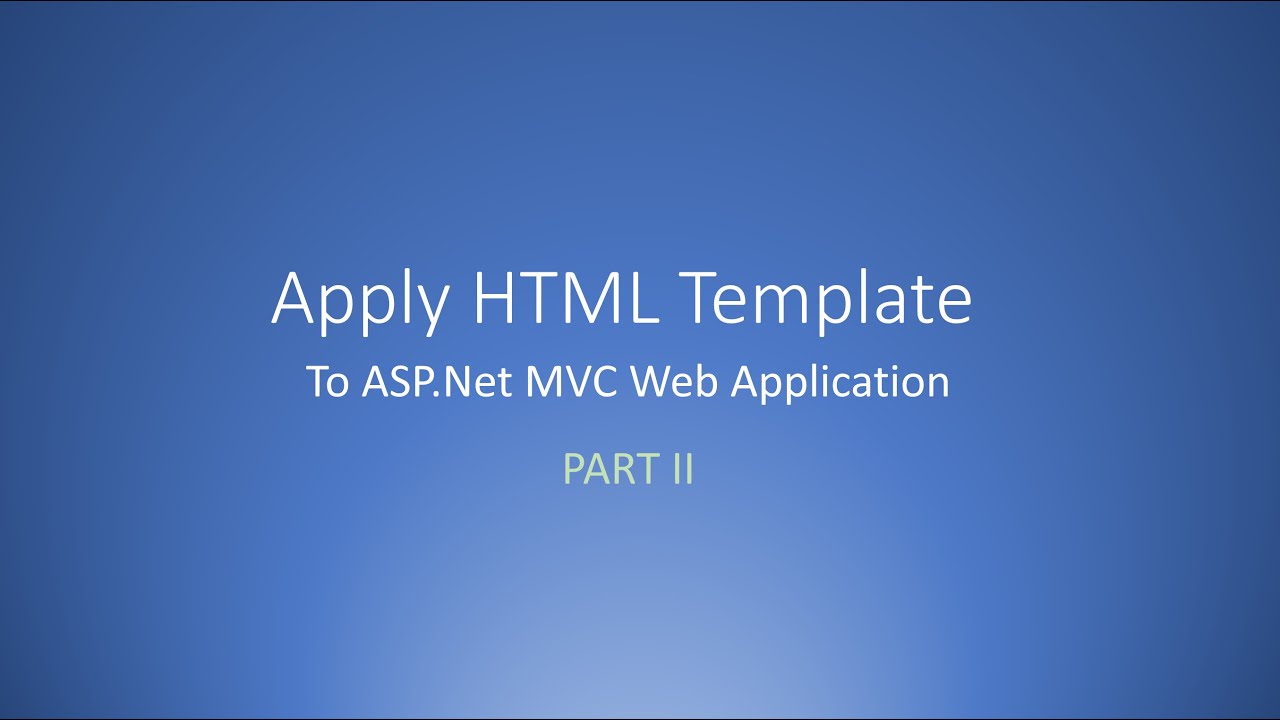 Apply HTML Template

To ASP.Net MVC Web Application

PART II